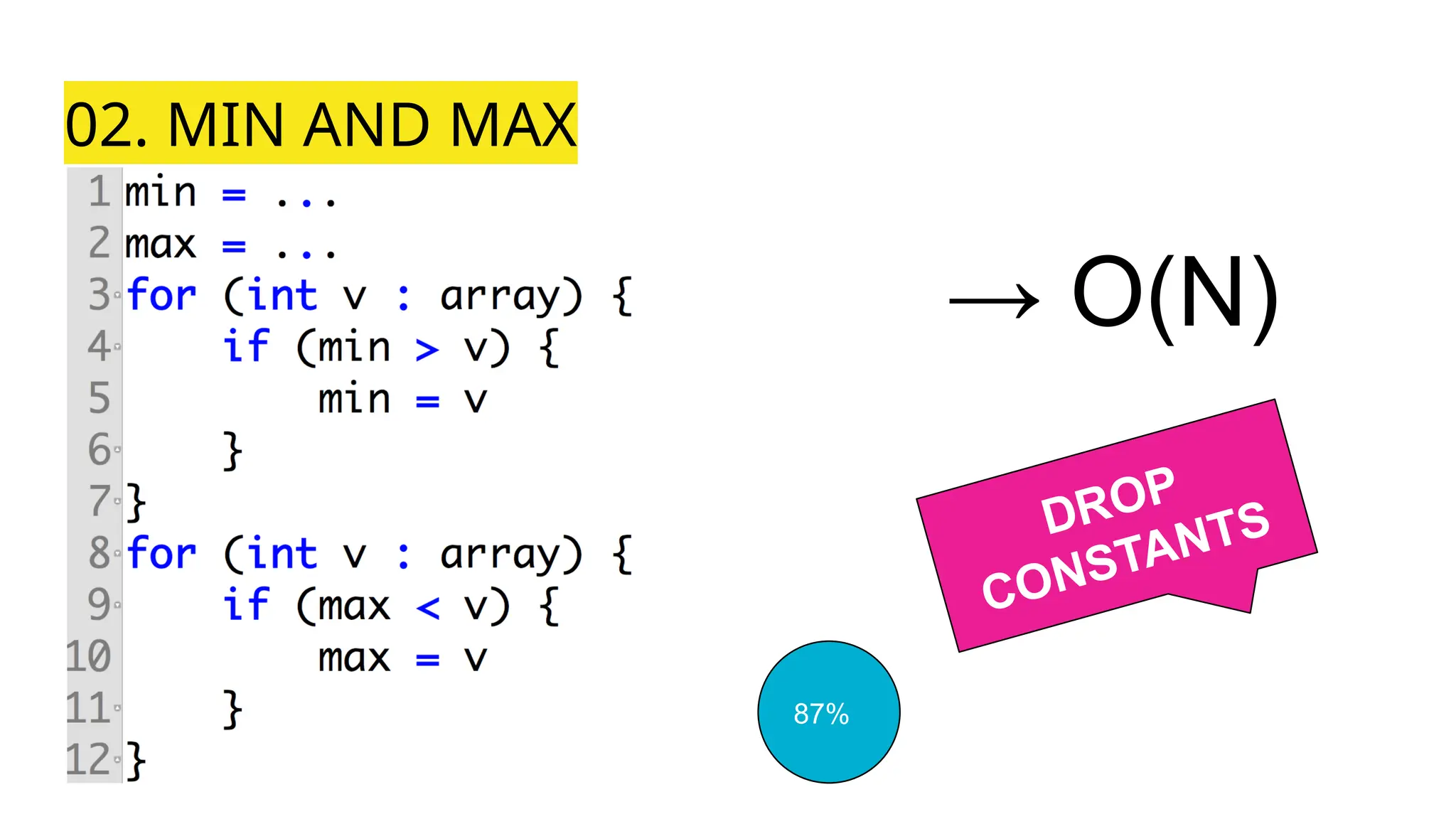 02. MIN AND MAX

1 min = ...
2 max = ...
3 for (int v : array) {
4     if (min > v) {
5         min = v
6     }
7 }
8 for (int v : array) {
9     if (max < v) {
10        max = v
11    }
12 }

→ O(N)

DROP CONSTANTS

87%